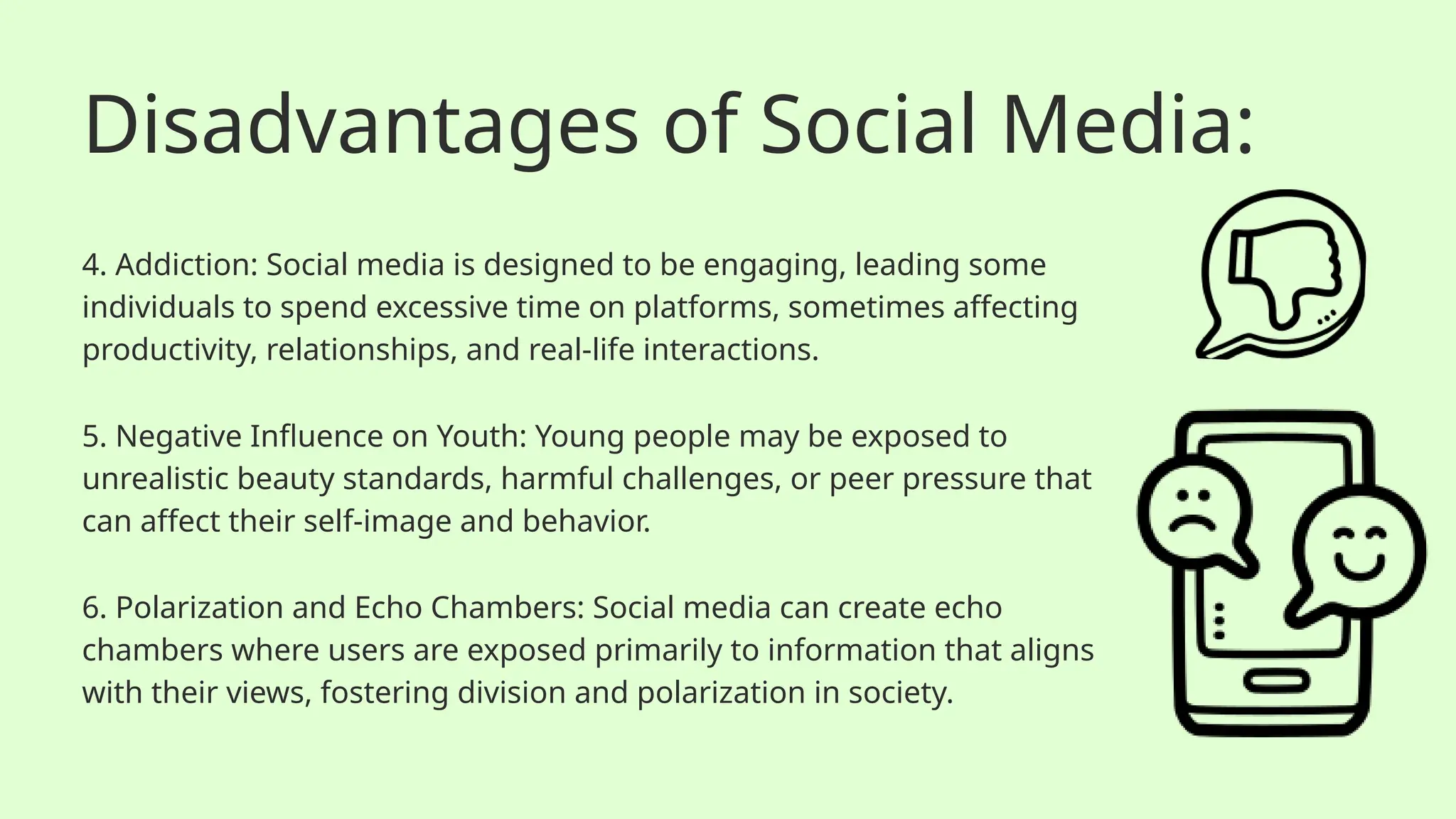 Disadvantages of Social Media:

4. Addiction: Social media is designed to be engaging, leading some individuals to spend excessive time on platforms, sometimes affecting productivity, relationships, and real-life interactions.

5. Negative Influence on Youth: Young people may be exposed to unrealistic beauty standards, harmful challenges, or peer pressure that can affect their self-image and behavior.

6. Polarization and Echo Chambers: Social media can create echo chambers where users are exposed primarily to information that aligns with their views, fostering division and polarization in society.